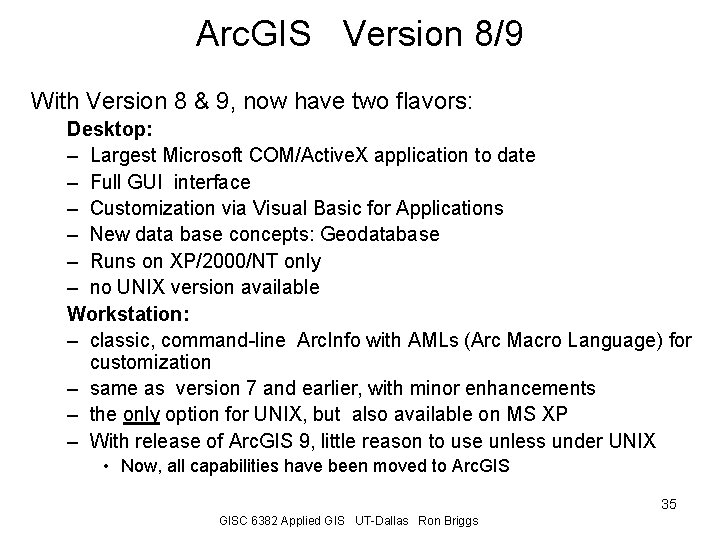 ArcGIS Version 8/9

With Version 8 & 9, now have two flavors:

Desktop:

– Largest Microsoft COM/ActiveX application to date
– Full GUI interface
– Customization via Visual Basic for Applications
– New data base concepts: Geodatabase
– Runs on XP/2000/NT only
– no UNIX version available

Workstation:

– classic, command-line ArcInfo with AMLs (Arc Macro Language) for customization
– same as version 7 and earlier, with minor enhancements
– the only option for UNIX, but also available on MS XP
– With release of ArcGIS 9, little reason to use unless under UNIX
  • Now, all capabilities have been moved to ArcGIS

35

GISC 6382 Applied GIS UT-Dallas Ron Briggs